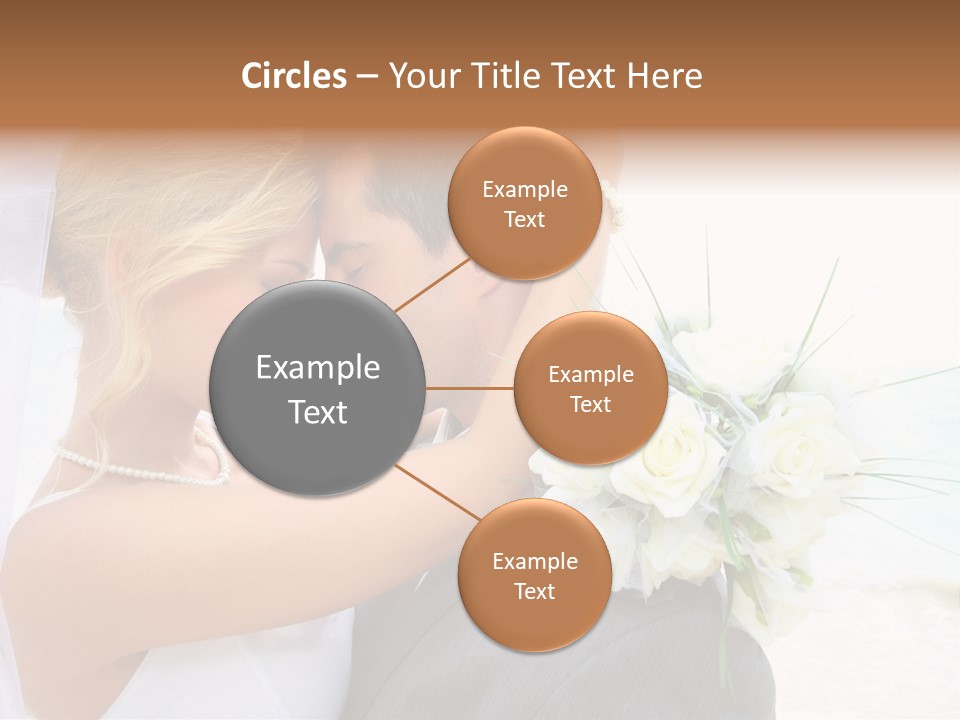 Circles – Your Title Text Here

Example Text

Example Text

Example Text

Example Text